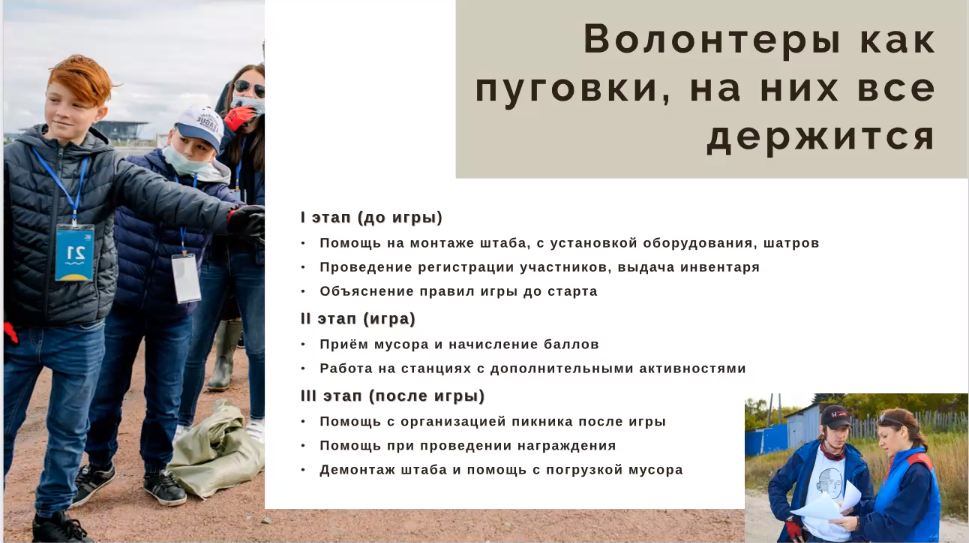 Волонтеры как пуговки, на них все держится

I этап (до игры)

• Помощь на монтаже штаба, с установкой оборудования, шатров
• Проведение регистрации участников, выдача инвентаря
• Объяснение правил игры до старта

II этап (игра)

• Приём мусора и начисление баллов
• Работа на станциях с дополнительными активностями

III этап (после игры)

• Помощь с организацией пикника после игры
• Помощь при проведении награждения
• Демонтаж штаба и помощь с погрузкой мусора

21